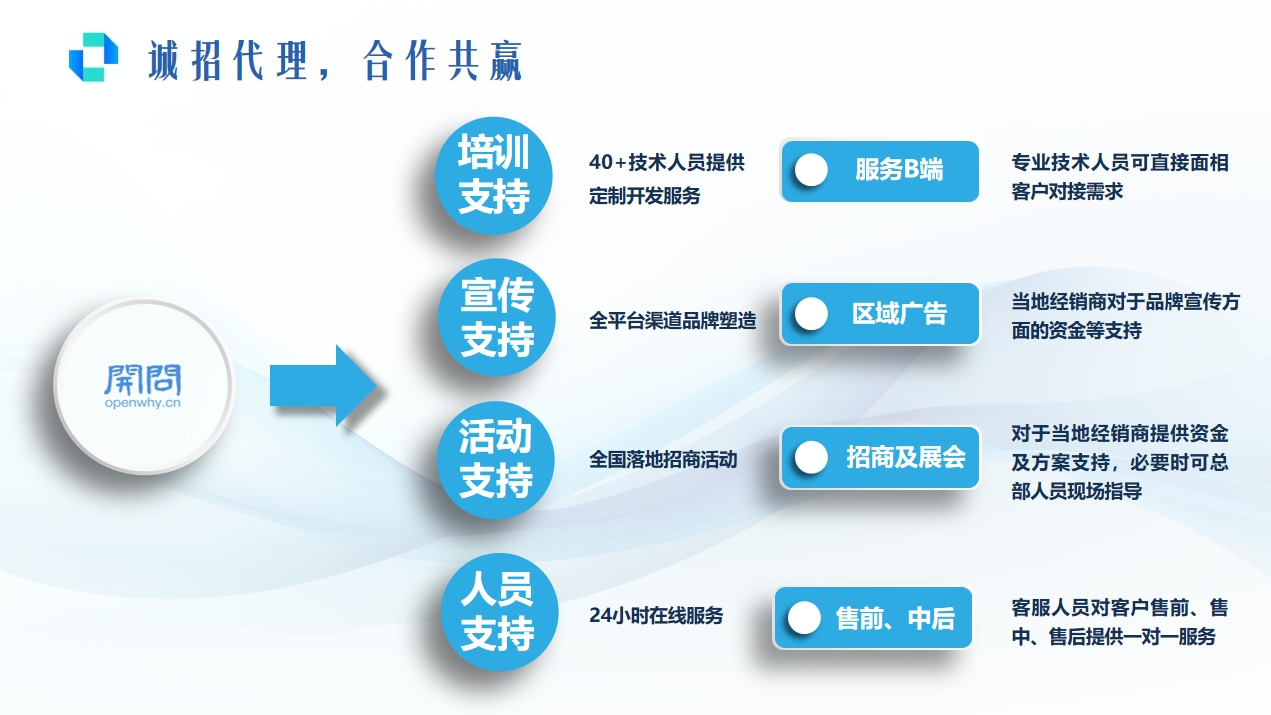 诚招代理，合作共赢

開問
openwhy.cn

培训支持

40+技术人员提供定制开发服务

服务B端

专业技术人员可直接面相客户对接需求

宣传支持

全平台渠道品牌塑造

区域广告

当地经销商对于品牌宣传方面的资金等支持

活动支持

全国落地招商活动

招商及展会

对于当地经销商提供资金及方案支持，必要时可总部人员现场指导

人员支持

24小时在线服务

售前、中后

客服人员对客户售前、售中、售后提供一对一服务